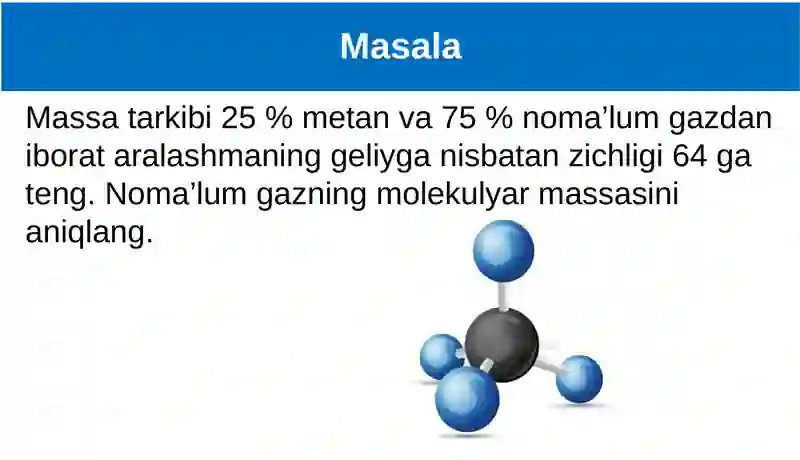 Masala

Massa tarkibi 25 % metan va 75 % noma’lum gazdan iborat aralashmaning geliyga nisbatan zichligi 64 ga teng. Noma’lum gazning molekulyar massasini aniqlang.